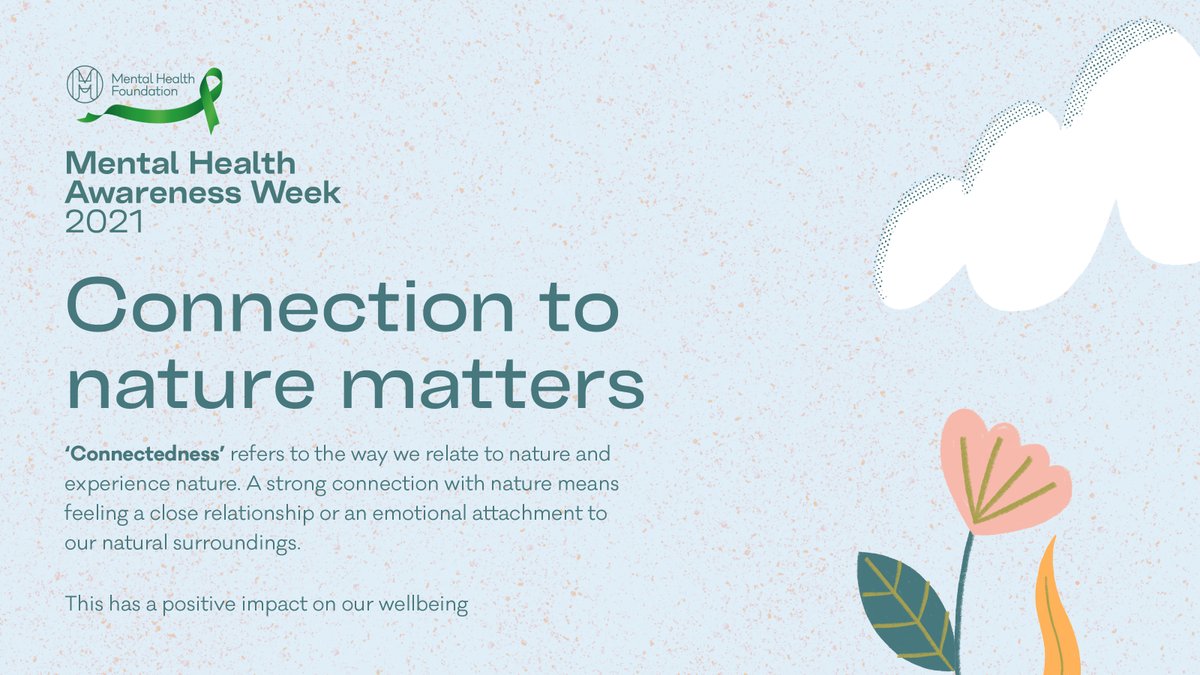 Mental Health Foundation

Mental Health Awareness Week 2021

Connection to nature matters

'Connectedness' refers to the way we relate to nature and experience nature. A strong connection with nature means feeling a close relationship or an emotional attachment to our natural surroundings.

This has a positive impact on our wellbeing